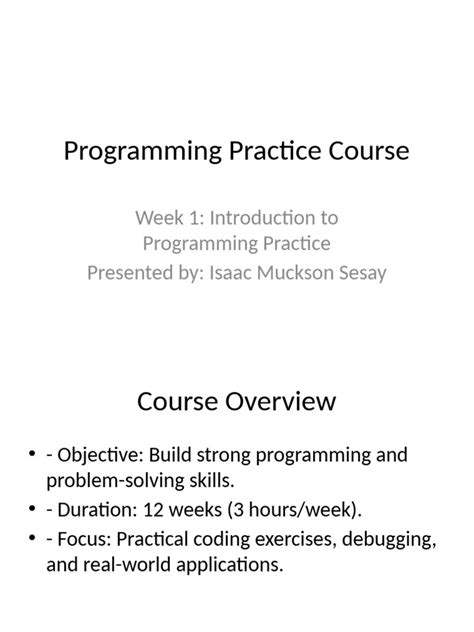 Programming Practice Course

Week 1: Introduction to Programming Practice
Presented by: Isaac Muckson Sesay

Course Overview

• - Objective: Build strong programming and problem-solving skills.
• - Duration: 12 weeks (3 hours/week).
• - Focus: Practical coding exercises, debugging, and real-world applications.